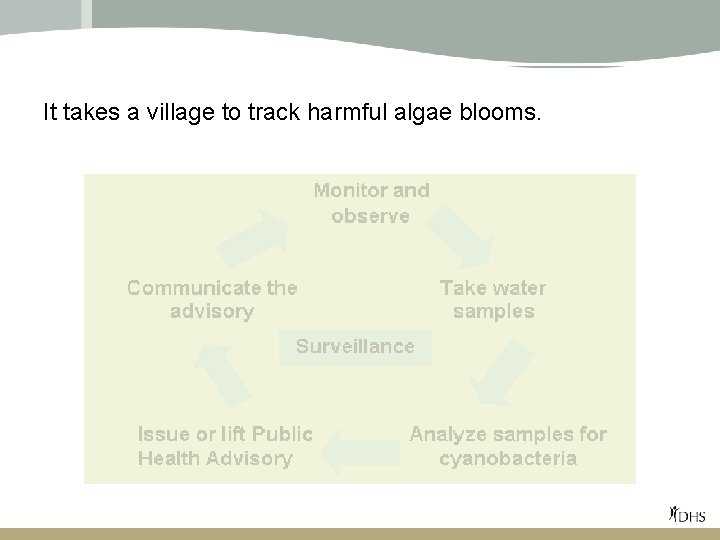 It takes a village to track harmful algae blooms.

Monitor and observe

Take water samples

Analyze samples for cyanobacteria

Issue or lift Public Health Advisory

Communicate the advisory

Surveillance

DHS